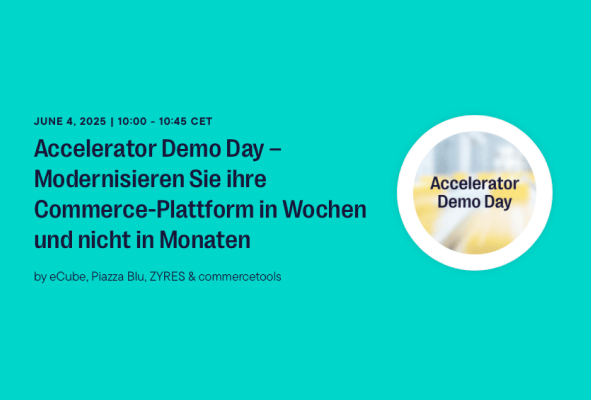 JUNE 4, 2025 | 10:00 - 10:45 CET

Accelerator Demo Day – Modernisieren Sie ihre Commerce-Plattform in Wochen und nicht in Monaten

by eCube, Piazza Blu, ZYRES & commercetools

Accelerator Demo Day